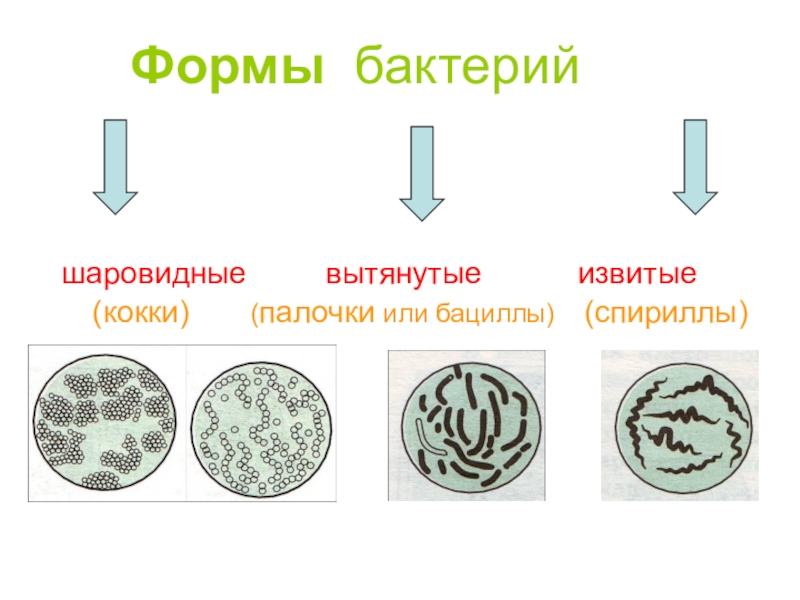 Формы бактерий

шаровидные (кокки)

вытянутые (палочки или бациллы)

извитые (спириллы)